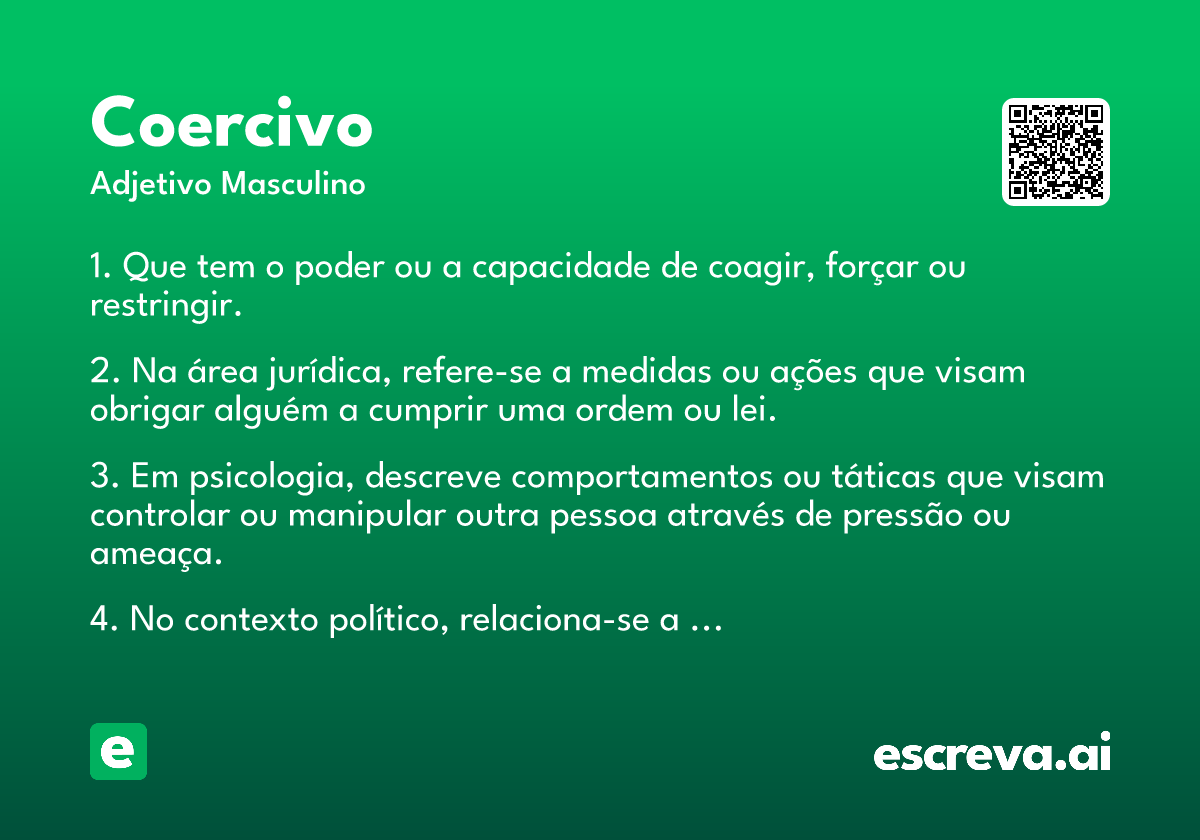 Coercivo

Adjetivo Masculino

1. Que tem o poder ou a capacidade de coagir, forçar ou restringir.

2. Na área jurídica, refere-se a medidas ou ações que visam obrigar alguém a cumprir uma ordem ou lei.

3. Em psicologia, descreve comportamentos ou táticas que visam controlar ou manipular outra pessoa através de pressão ou ameaça.

4. No contexto político, relaciona-se a …

e

escreva.ai